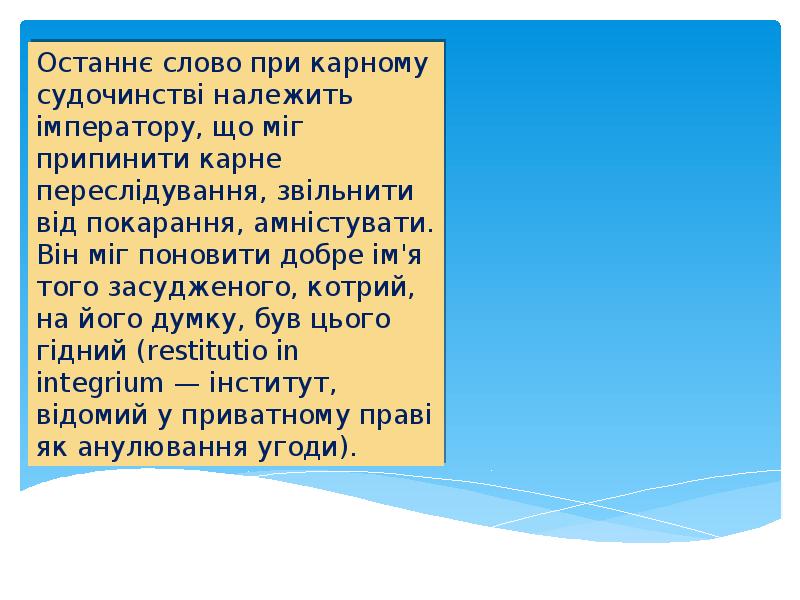 Останнє слово при карному судочинстві належить імператору, що міг припинити карне переслідування, звільнити від покарання, амністувати. Він міг поновити добре ім'я того засудженого, котрий, на його думку, був цього гідний (restitutio in integrium — інститут, відомий у приватному праві як анулювання угоди).